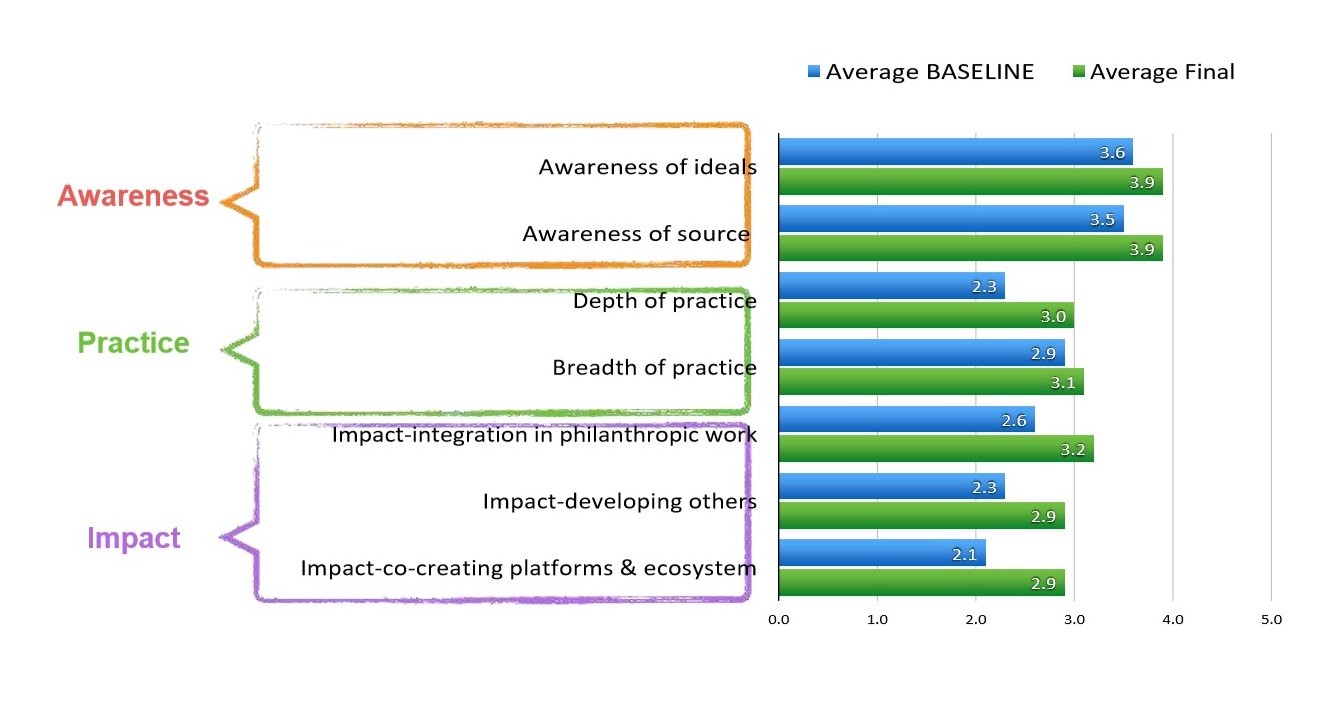 Average BASELINE
Average Final

Awareness
Awareness of ideals 3.6 3.9
Awareness of source 3.5 3.9

Practice
Depth of practice 2.3 3.0
Breadth of practice 2.9 3.1

Impact
Impact-integration in philanthropic work 2.6 3.2
Impact-developing others 2.3 2.9
Impact-co-creating platforms & ecosystem 2.1 2.9

0.0 1.0 2.0 3.0 4.0 5.0